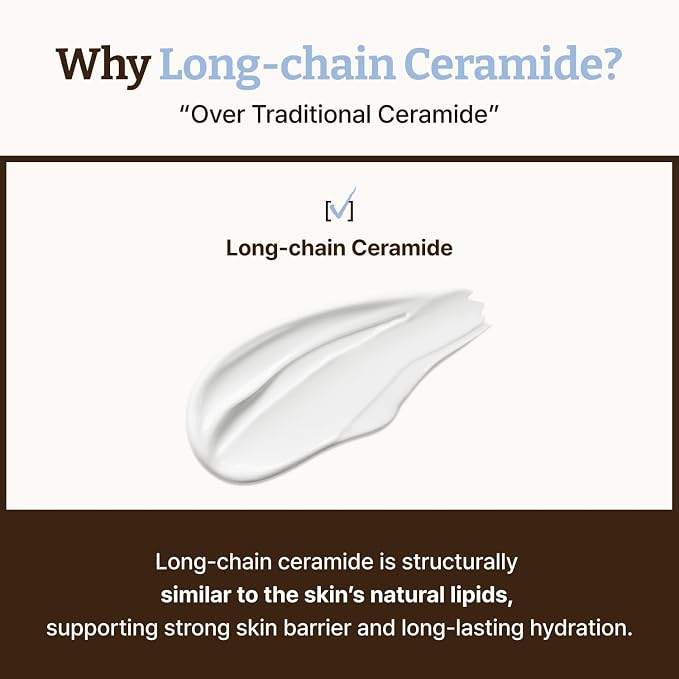 Why Long-chain Ceramide?
"Over Traditional Ceramide"

[✓]
Long-chain Ceramide

Long-chain ceramide is structurally similar to the skin's natural lipids, supporting strong skin barrier and long-lasting hydration.